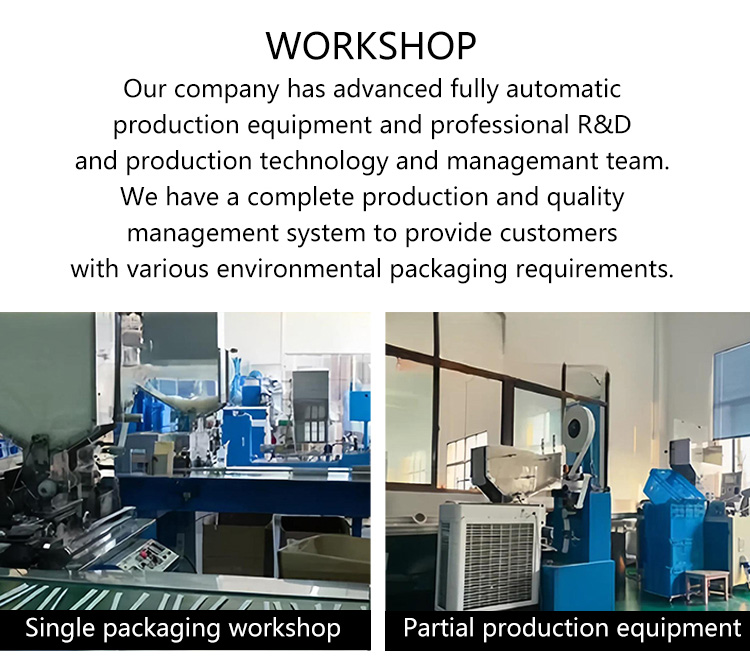 WORKSHOP

Our company has advanced fully automatic production equipment and professional R&D and production technology and managemant team. We have a complete production and quality management system to provide customers with various environmental packaging requirements.

Single packaging workshop

Partial production equipment